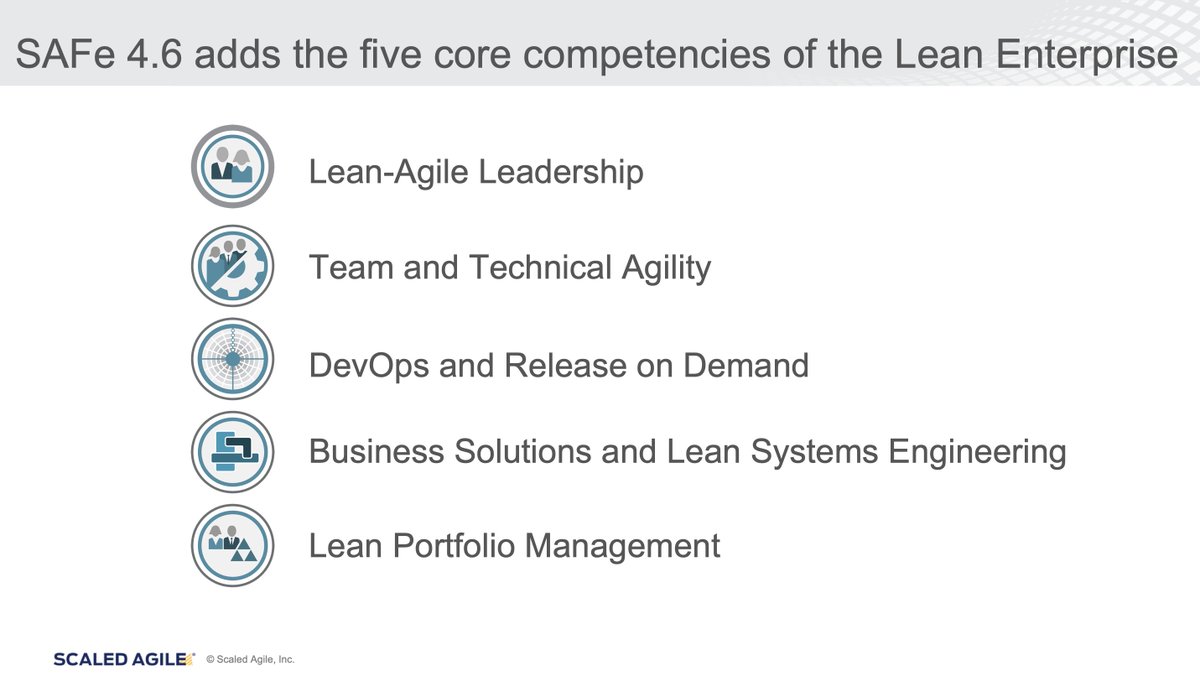 SAFe 4.6 adds the five core competencies of the Lean Enterprise

Lean-Agile Leadership

Team and Technical Agility

DevOps and Release on Demand

Business Solutions and Lean Systems Engineering

Lean Portfolio Management

SCALED AGILE © Scaled Agile, Inc.